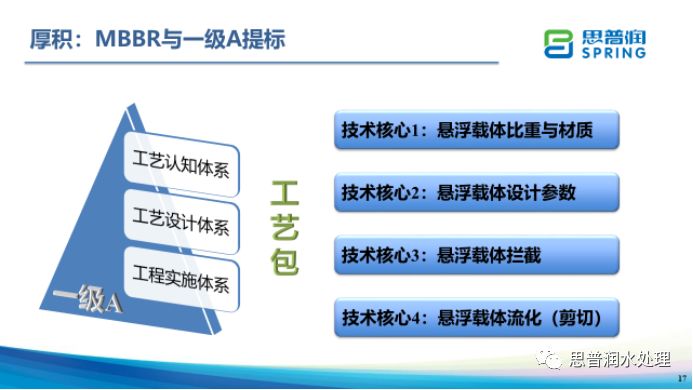 厚积：MBBR与一级A提标

思普润
SPRING

工艺认知体系

工艺设计体系

工程实施体系

一级A

工艺包

技术核心1：悬浮载体比重与材质

技术核心2：悬浮载体设计参数

技术核心3：悬浮载体拦截

技术核心4：悬浮载体流化（剪切）

思普润水处理

17